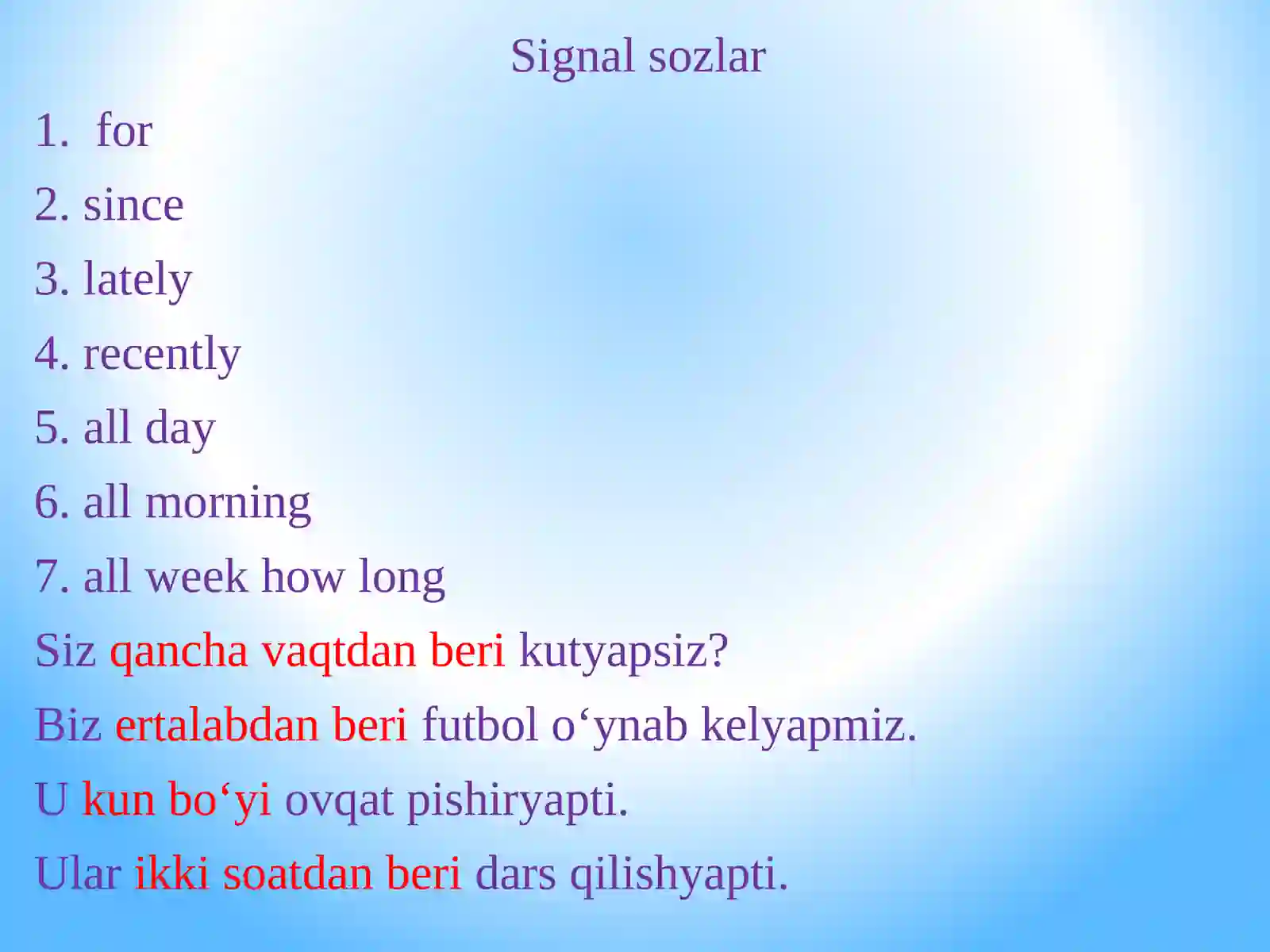 Signal sozlar

1. for

2. since

3. lately

4. recently

5. all day

6. all morning

7. all week how long

Siz qancha vaqtdan beri kutyapsiz?

Biz ertalabdan beri futbol o‘ynab kelyapmiz.

U kun bo‘yi ovqat pishiryapti.

Ular ikki soatdan beri dars qilishyapti.